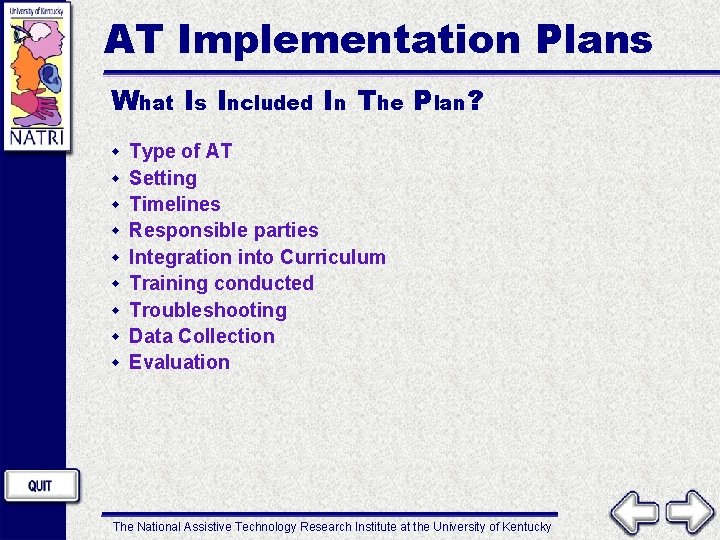 University of Kentucky

NATRI

AT Implementation Plans

What Is Included In The Plan?

- Type of AT
- Setting
- Timelines
- Responsible parties
- Integration into Curriculum
- Training conducted
- Troubleshooting
- Data Collection
- Evaluation

QUIT

The National Assistive Technology Research Institute at the University of Kentucky